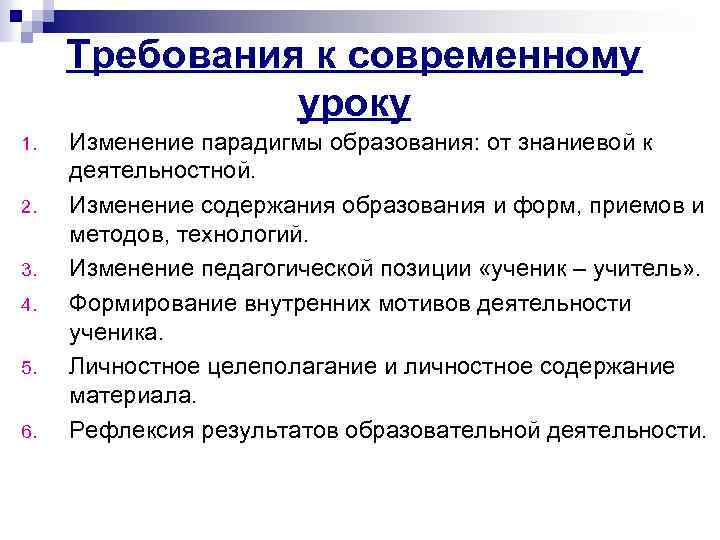 Требования к современному уроку

1. Изменение парадигмы образования: от знаниевой к деятельностной.
2. Изменение содержания образования и форм, приемов и методов, технологий.
3. Изменение педагогической позиции «ученик – учитель».
4. Формирование внутренних мотивов деятельности ученика.
5. Личностное целеполагание и личностное содержание материала.
6. Рефлексия результатов образовательной деятельности.